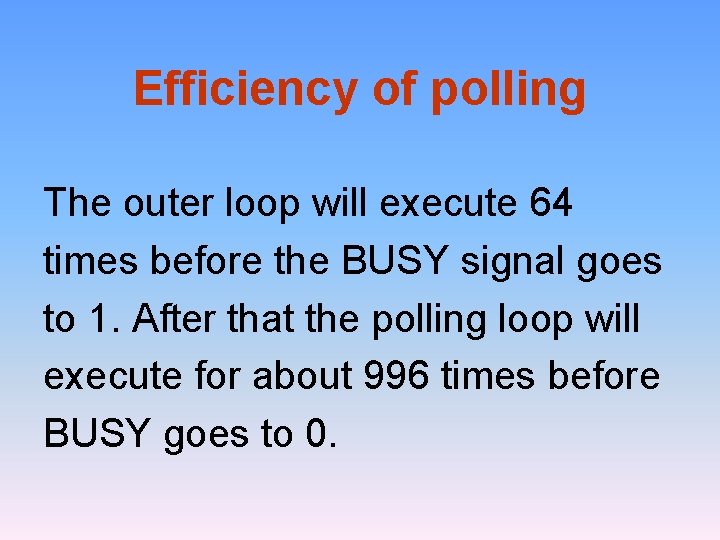 Efficiency of polling

The outer loop will execute 64 times before the BUSY signal goes to 1. After that the polling loop will execute for about 996 times before BUSY goes to 0.